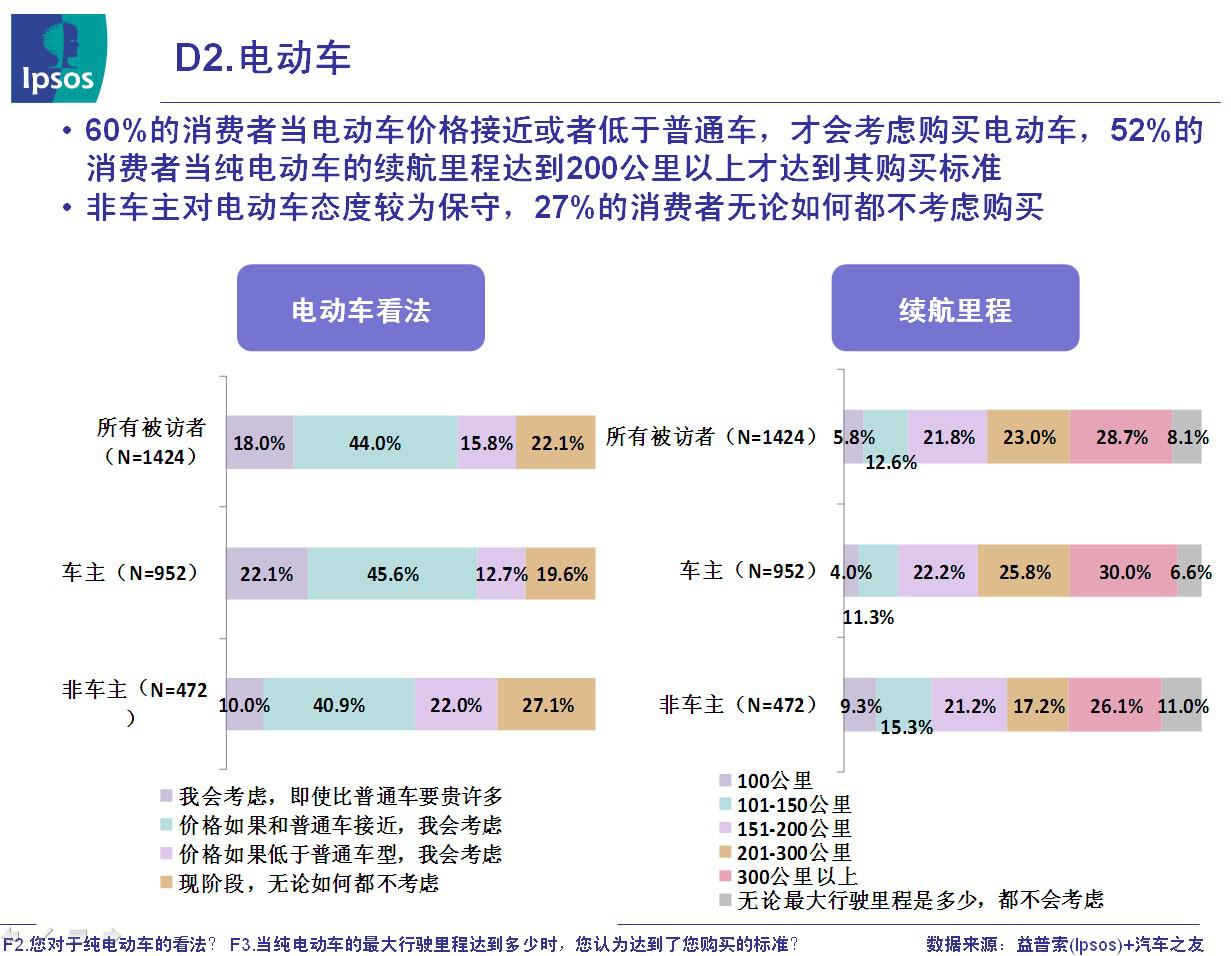 Ipsos

D2.电动车

• 60%的消费者当电动车价格接近或者低于普通车，才会考虑购买电动车，52%的消费者当纯电动车的续航里程达到200公里以上才达到其购买标准
• 非车主对电动车态度较为保守，27%的消费者无论如何都不考虑购买

电动车看法

所有被访者（N=1424） 18.0% 44.0% 15.8% 22.1%

车主（N=952） 22.1% 45.6% 12.7% 19.6%

非车主（N=472） 10.0% 40.9% 22.0% 27.1%

我会考虑，即使比普通车要贵许多
价格如果和普通车接近，我会考虑
价格如果低于普通车型，我会考虑
现阶段，无论如何都不考虑

续航里程

所有被访者（N=1424） 5.8% 12.6% 21.8% 23.0% 28.7% 8.1%

车主（N=952） 4.0% 11.3% 22.2% 25.8% 30.0% 6.6%

非车主（N=472） 9.3% 15.3% 21.2% 17.2% 26.1% 11.0%

100公里
101-150公里
151-200公里
201-300公里
300公里以上
无论最大行驶里程是多少，都不会考虑

F2.您对于纯电动车的看法？ F3.当纯电动车的最大行驶里程达到多少时，您认为达到了您购买的标准？

数据来源：益普索(Ipsos)+汽车之友